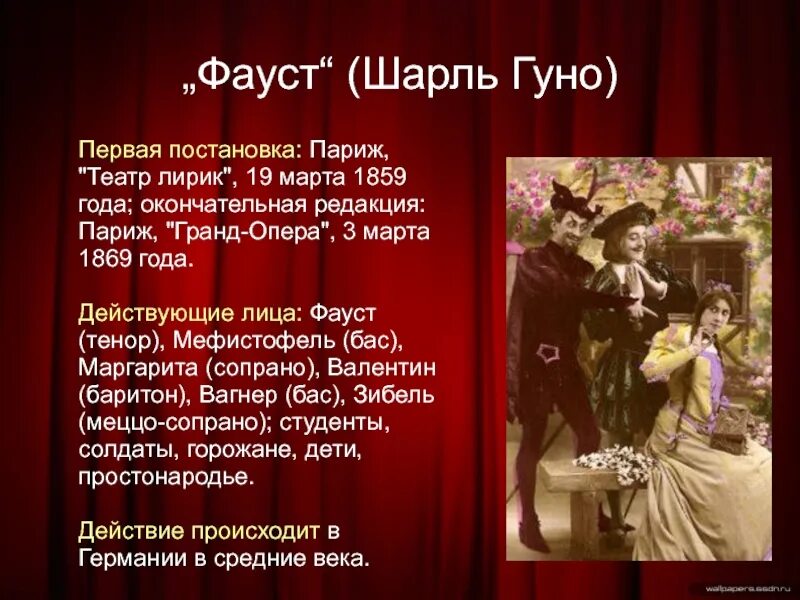 „Фауст“ (Шарль Гуно)

Первая постановка: Париж, "Театр лирик", 19 марта 1859 года; окончательная редакция: Париж, "Гранд-Опера", 3 марта 1869 года.

Действующие лица: Фауст (тенор), Мефистофель (бас), Маргарита (сопрано), Валентин (баритон), Вагнер (бас), Зибель (меццо-сопрано); студенты, солдаты, горожане, дети, простонародье.

Действие происходит в Германии в средние века.

wallpapers.ssdn.ru